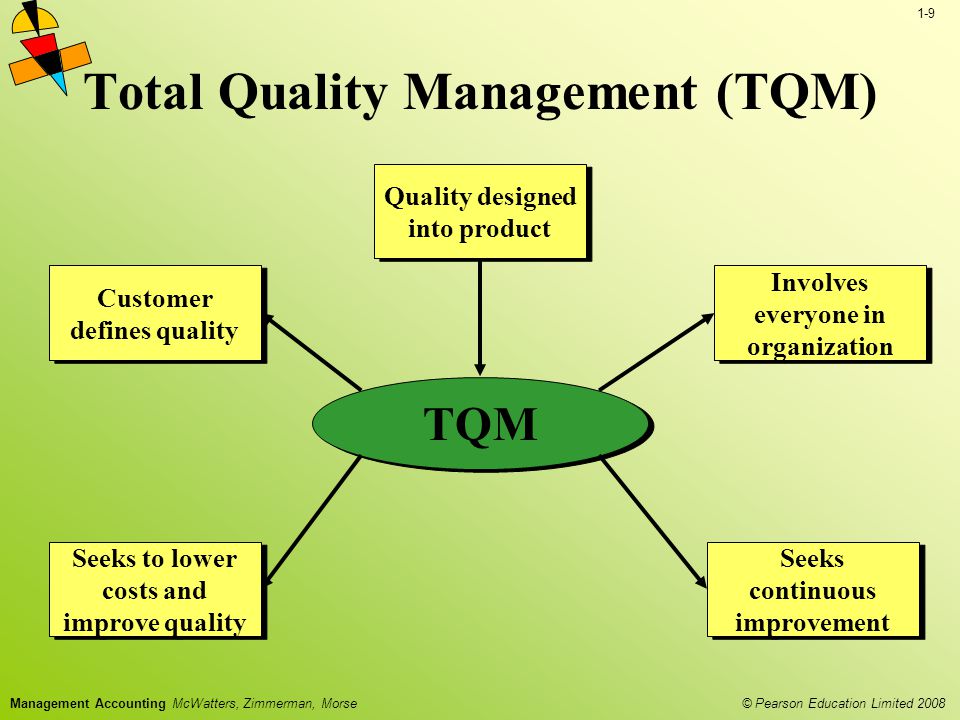 1-9

Total Quality Management (TQM)

Quality designed into product

Customer defines quality

Involves everyone in organization

TQM

Seeks to lower costs and improve quality

Seeks continuous improvement

Management Accounting McWatters, Zimmerman, Morse

© Pearson Education Limited 2008